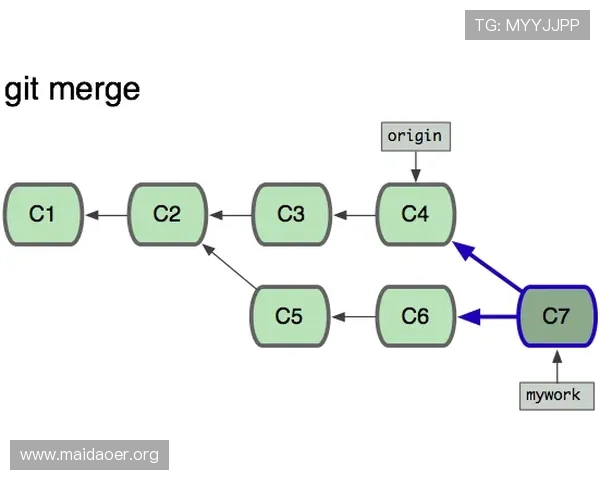 TG: MYYJJPP

git merge

origin

C1

C2

C3

C4

C5

C6

C7

mywork

www.maidaoer.org